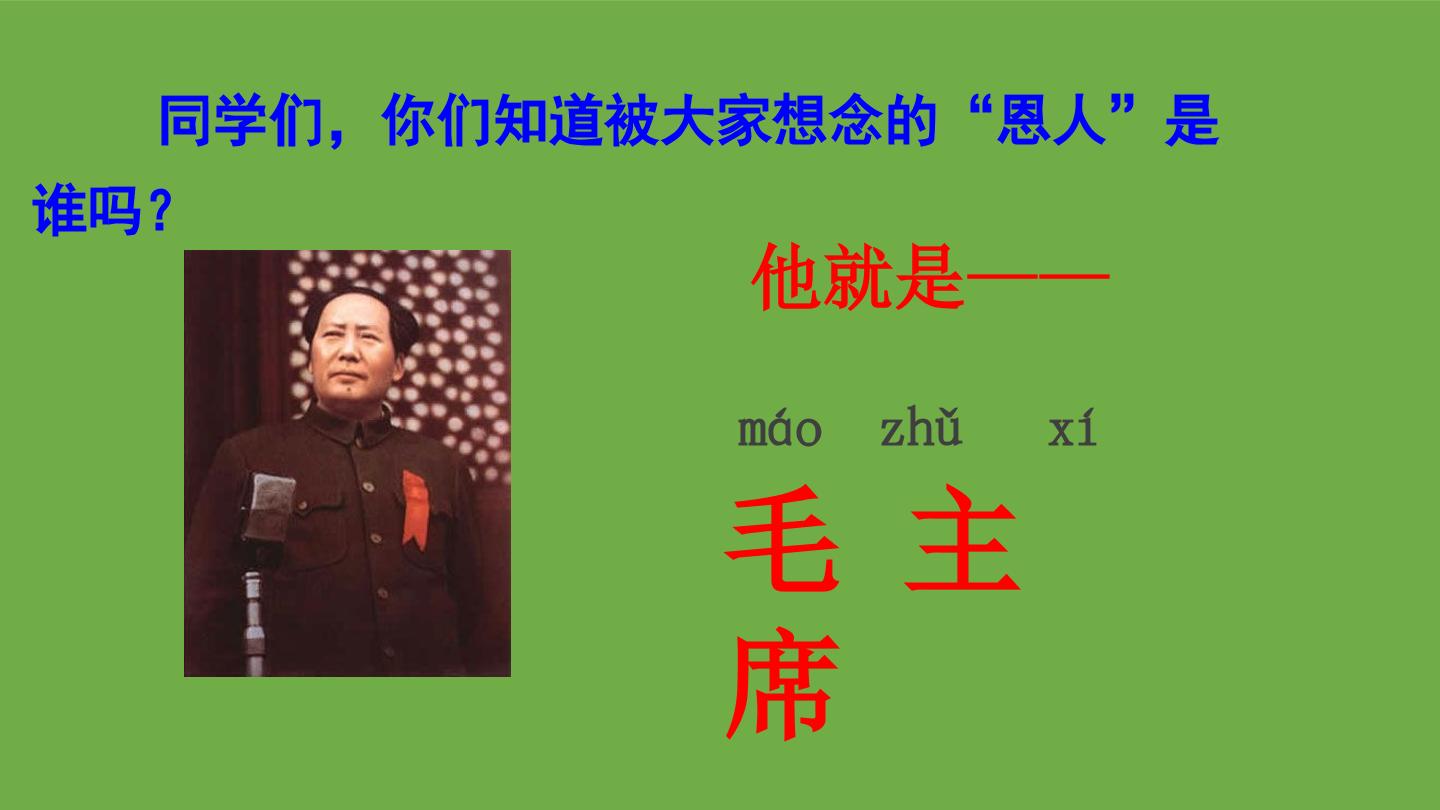 同学们，你们知道被大家想念的“恩人”是谁吗？

他就是——

máo zhǔ xí

毛 主 席